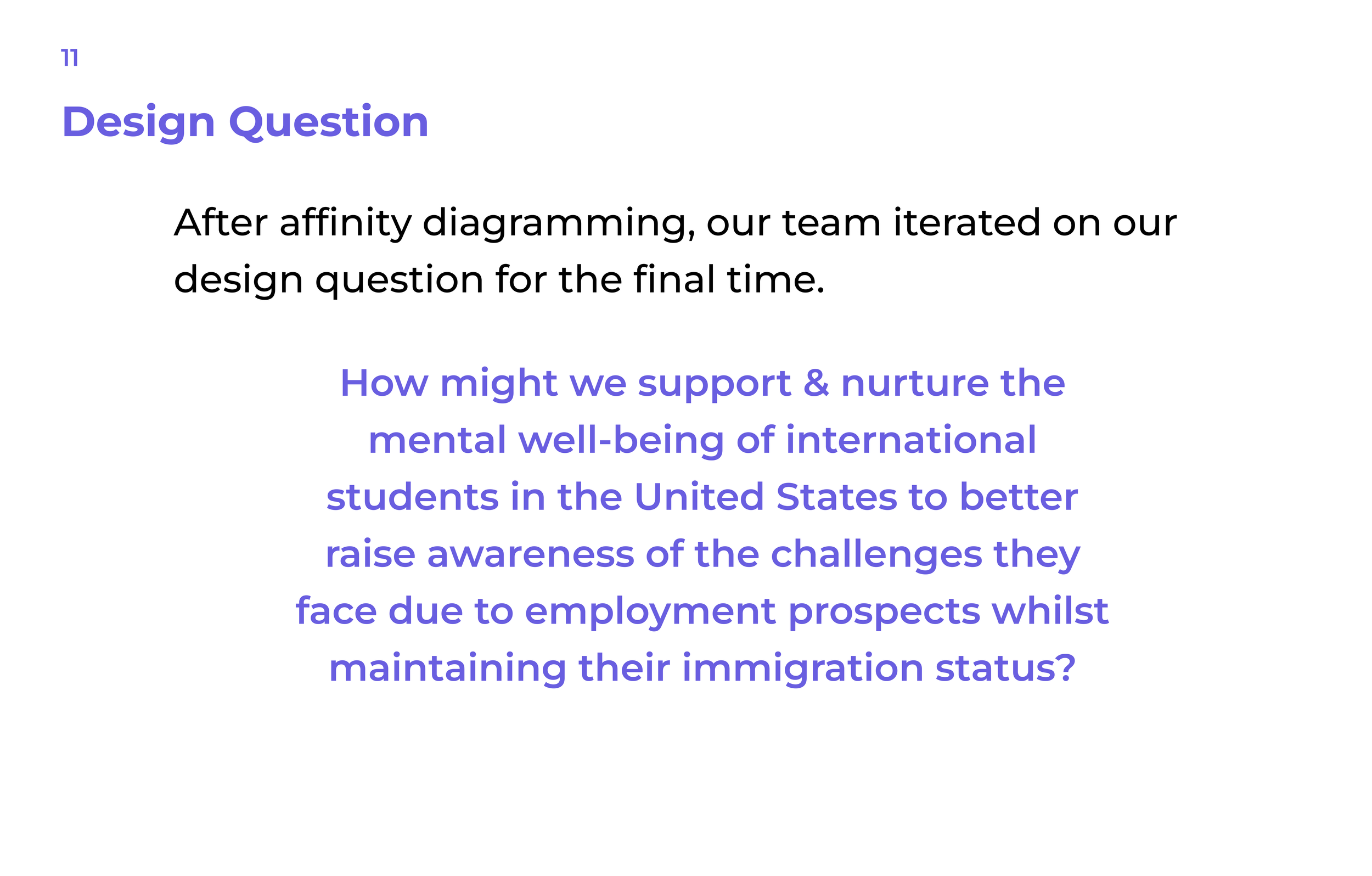 11

Design Question

After affinity diagramming, our team iterated on our design question for the final time.

How might we support & nurture the mental well-being of international students in the United States to better raise awareness of the challenges they face due to employment prospects whilst maintaining their immigration status?